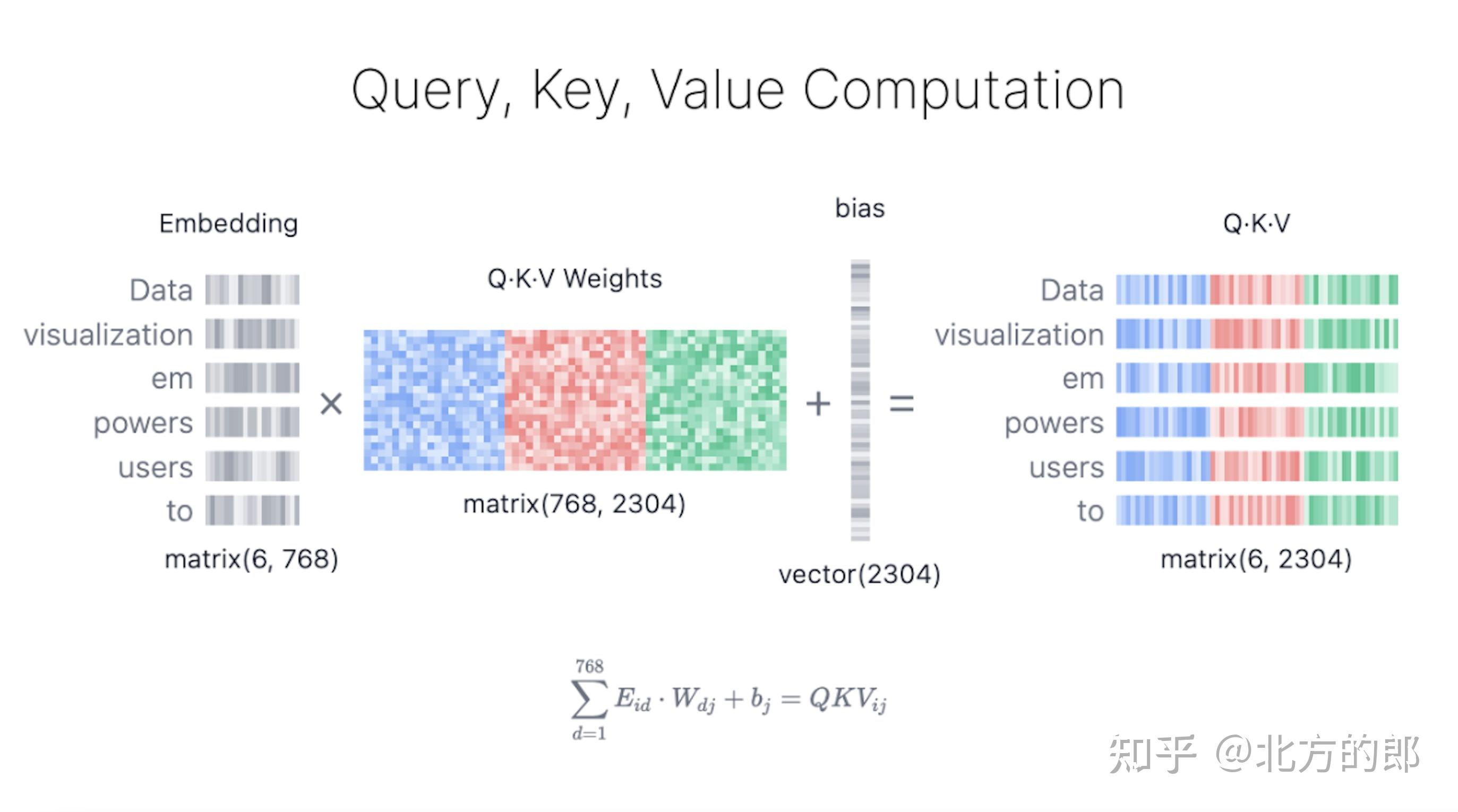 Query, Key, Value Computation

Embedding

Data
visualization
em
powers
users
to

matrix(6, 768)

×

Q·K·V Weights

matrix(768, 2304)

+

bias

vector(2304)

=

Q·K·V

Data
visualization
em
powers
users
to

matrix(6, 2304)

$\sum_{d=1}^{768} E_{id} \cdot W_{dj} + b_j = QKV_{ij}$

知乎 @北方的郎